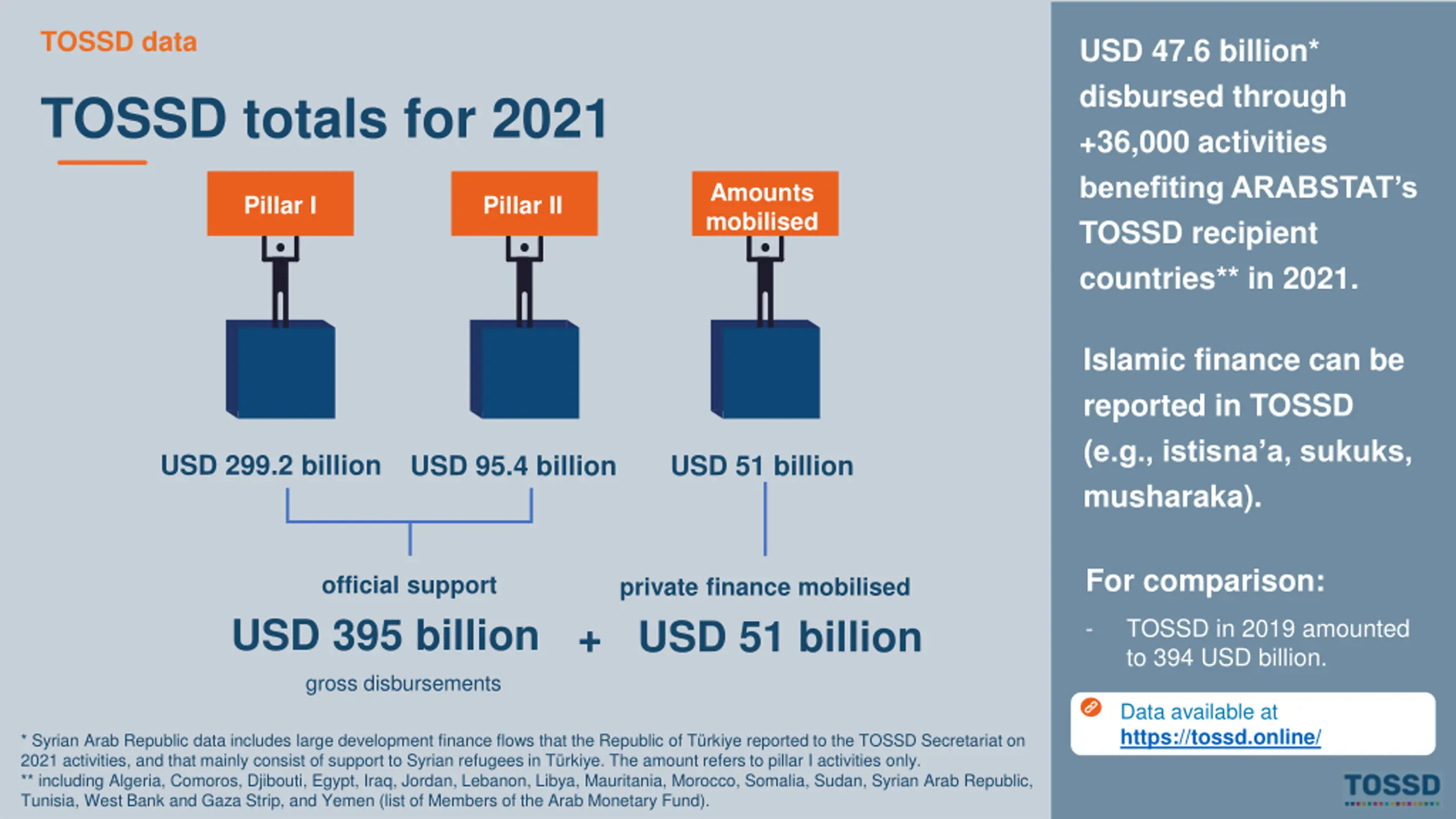 TOSSD data

TOSSD totals for 2021

Pillar I

Pillar II

Amounts mobilised

USD 299.2 billion

USD 95.4 billion

USD 51 billion

official support

private finance mobilised

USD 395 billion + USD 51 billion

gross disbursements

* Syrian Arab Republic data includes large development finance flows that the Republic of Türkiye reported to the TOSSD Secretariat on 2021 activities, and that mainly consist of support to Syrian refugees in Türkiye. The amount refers to pillar I activities only.
** including Algeria, Comoros, Djibouti, Egypt, Iraq, Jordan, Lebanon, Libya, Mauritania, Morocco, Somalia, Sudan, Syrian Arab Republic, Tunisia, West Bank and Gaza Strip, and Yemen (list of Members of the Arab Monetary Fund).

USD 47.6 billion* disbursed through +36,000 activities benefiting ARABSTAT's TOSSD recipient countries** in 2021.

Islamic finance can be reported in TOSSD (e.g., istisna'a, sukuks, musharaka).

For comparison:

- TOSSD in 2019 amounted to 394 USD billion.

Data available at https://tossd.online/

TOSSD